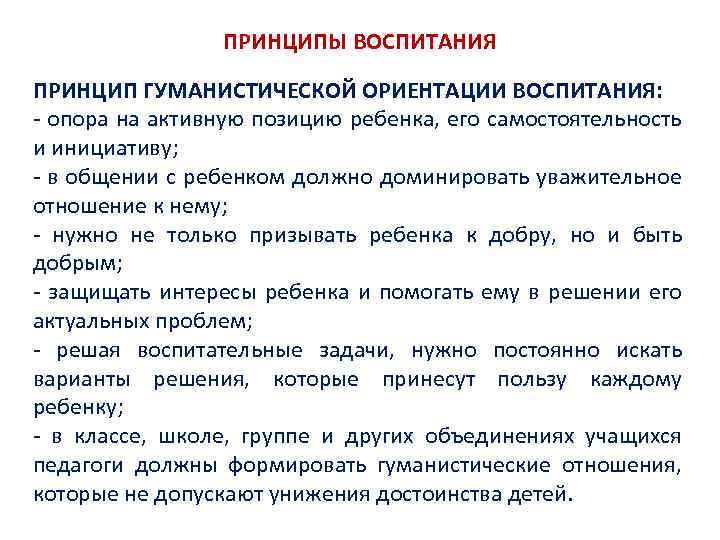 ПРИНЦИПЫ ВОСПИТАНИЯ

ПРИНЦИП ГУМАНИСТИЧЕСКОЙ ОРИЕНТАЦИИ ВОСПИТАНИЯ:
- опора на активную позицию ребенка, его самостоятельность и инициативу;
- в общении с ребенком должно доминировать уважительное отношение к нему;
- нужно не только призывать ребенка к добру, но и быть добрым;
- защищать интересы ребенка и помогать ему в решении его актуальных проблем;
- решая воспитательные задачи, нужно постоянно искать варианты решения, которые принесут пользу каждому ребенку;
- в классе, школе, группе и других объединениях учащихся педагоги должны формировать гуманистические отношения, которые не допускают унижения достоинства детей.